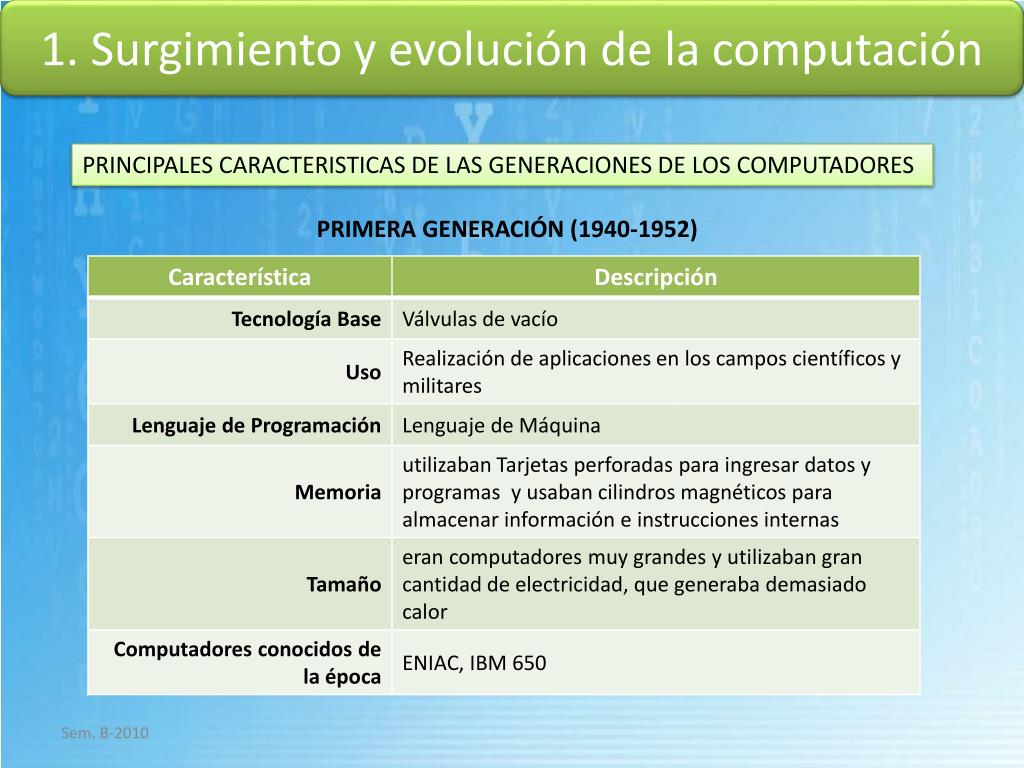 1. Surgimiento y evolución de la computación

PRINCIPALES CARACTERISTICAS DE LAS GENERACIONES DE LOS COMPUTADORES

PRIMERA GENERACIÓN (1940-1952)

| Característica | Descripción |
|---|---|
| Tecnología Base | Válvulas de vacío |
| Uso | Realización de aplicaciones en los campos científicos y militares |
| Lenguaje de Programación | Lenguaje de Máquina |
| Memoria | utilizaban Tarjetas perforadas para ingresar datos y programas y usaban cilindros magnéticos para almacenar información e instrucciones internas |
| Tamaño | eran computadores muy grandes y utilizaban gran cantidad de electricidad, que generaba demasiado calor |
| Computadores conocidos de la época | ENIAC, IBM 650 |

Sem. B-2010